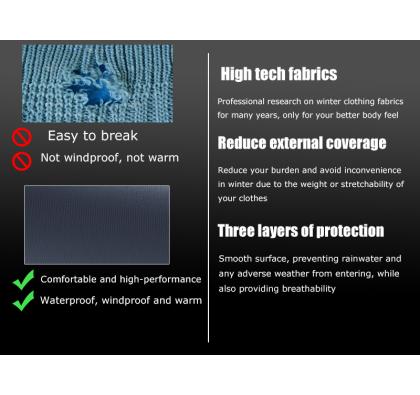 Easy to break

Not windproof, not warm

Comfortable and high-performance

Waterproof, windproof and warm

High tech fabrics

Professional research on winter clothing fabrics for many years, only for your better body feel

Reduce external coverage

Reduce your burden and avoid inconvenience in winter due to the weight or stretchability of your clothes

Three layers of protection

Smooth surface, preventing rainwater and any adverse weather from entering, while also providing breathability